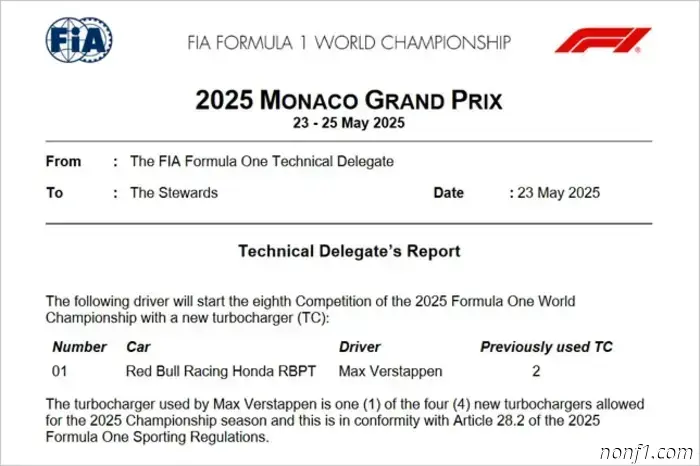 FIA

FIA FORMULA 1 WORLD CHAMPIONSHIP

F1

2025 MONACO GRAND PRIX
23 - 25 May 2025

From : The FIA Formula One Technical Delegate

To : The Stewards

Date : 23 May 2025

Technical Delegate's Report

The following driver will start the eighth Competition of the 2025 Formula One World Championship with a new turbocharger (TC):

| Number | Car | Driver | Previously used TC |
|---|---|---|---|
| 01 | Red Bull Racing Honda RBPT | Max Verstappen | 2 |

The turbocharger used by Max Verstappen is one (1) of the four (4) new turbochargers allowed for the 2025 Championship season and this is in conformity with Article 28.2 of the 2025 Formula One Sporting Regulations.

nonf1.com